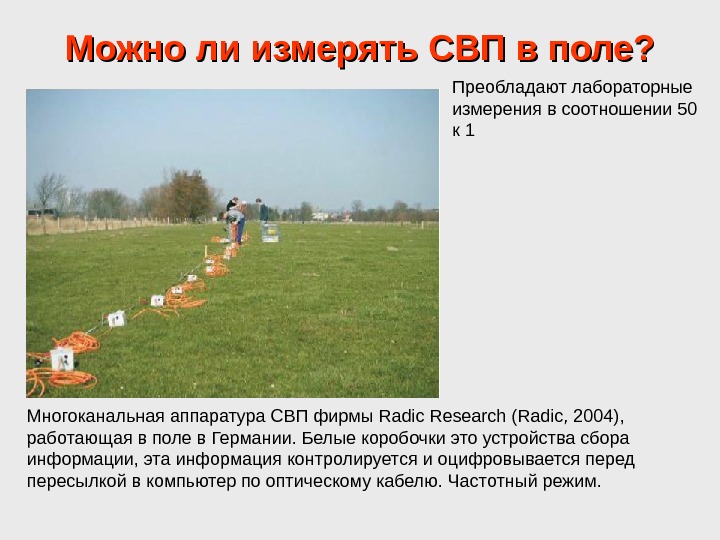 Можно ли измерять СВП в поле?

Преобладают лабораторные измерения в соотношении 50 к 1

Многоканальная аппаратура СВП фирмы Radic Research (Radic, 2004), работающая в поле в Германии. Белые коробочки это устройства сбора информации, эта информация контролируется и оцифровывается перед пересылкой в компьютер по оптическому кабелю. Частотный режим.